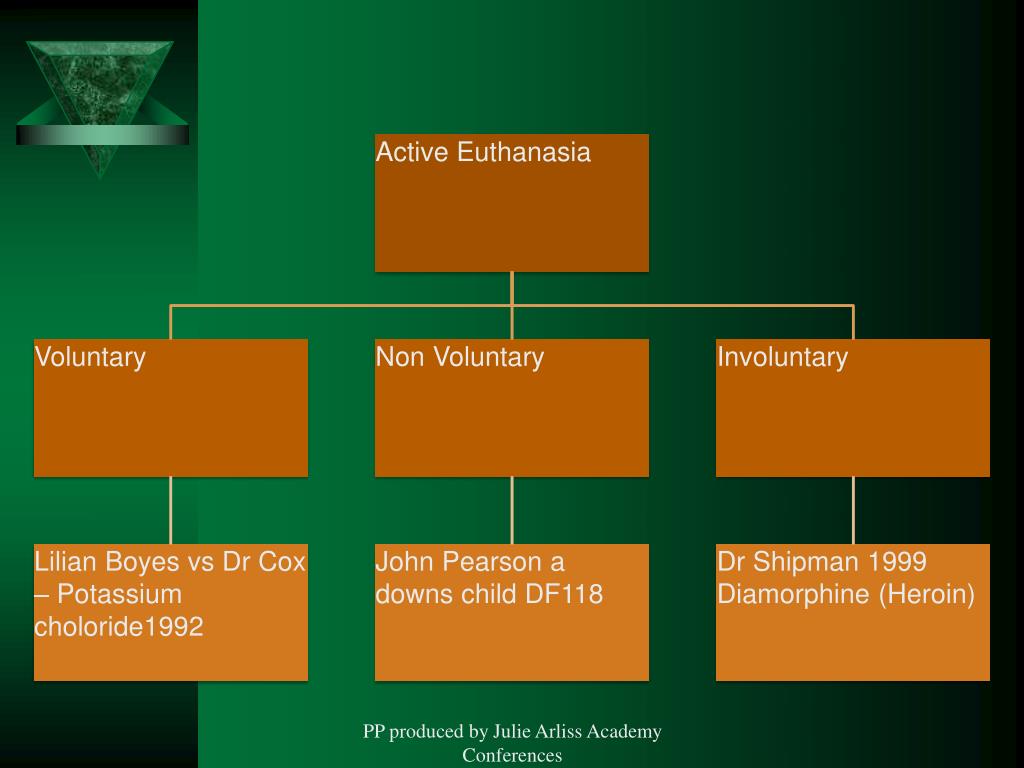 Active Euthanasia

Voluntary

Non Voluntary

Involuntary

Lilian Boyes vs Dr Cox – Potassium choloride1992

John Pearson a downs child DF118

Dr Shipman 1999 Diamorphine (Heroin)

PP produced by Julie Arliss Academy Conferences